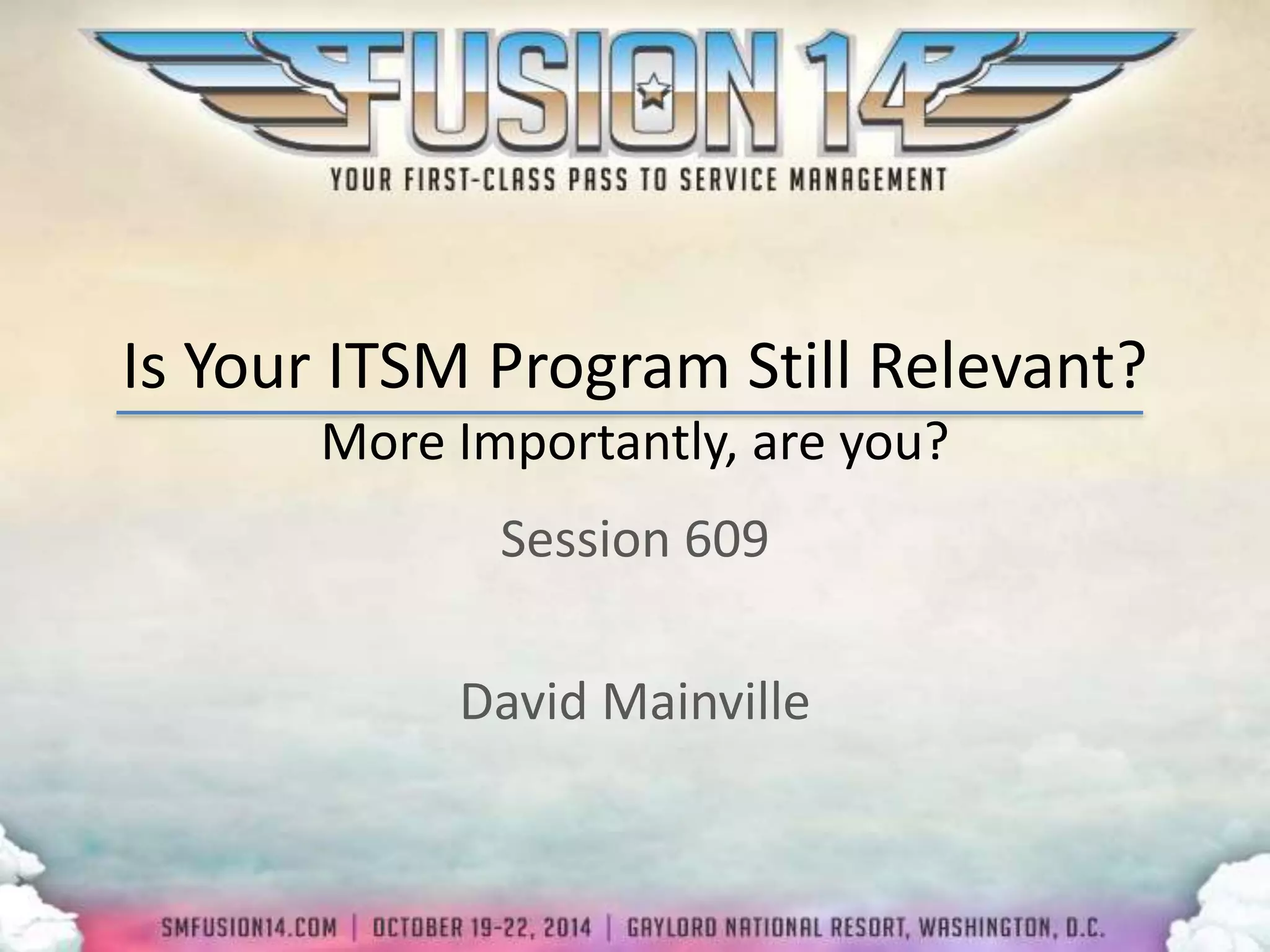 FUSION 14

YOUR FIRST-CLASS PASS TO SERVICE MANAGEMENT

Is Your ITSM Program Still Relevant?

More Importantly, are you?

Session 609

David Mainville

SMFUSION14.COM | OCTOBER 19-22, 2014 | GAYLORD NATIONAL RESORT, WASHINGTON, D.C.